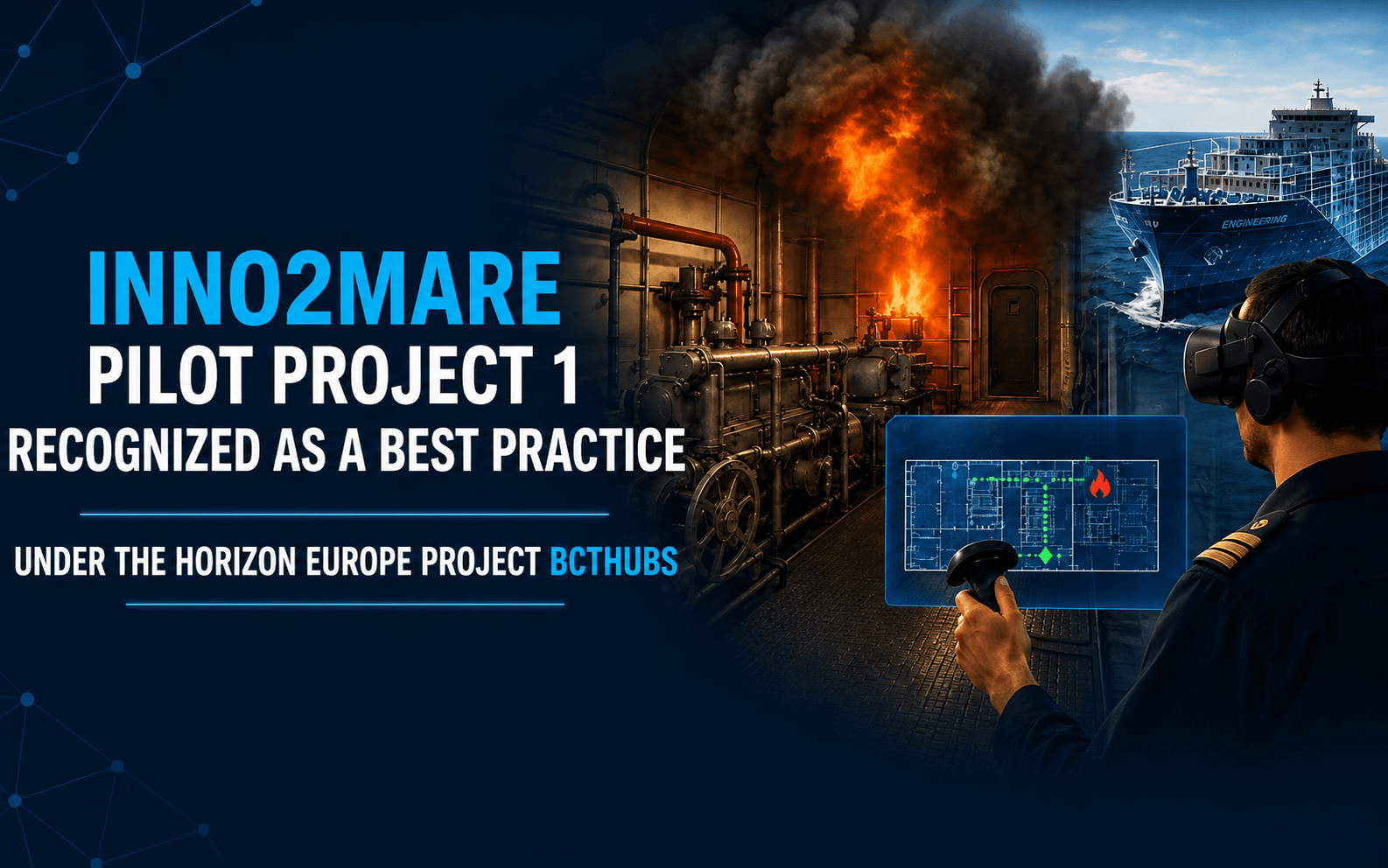 INNO2MARE
PILOT PROJECT 1
RECOGNIZED AS A BEST PRACTICE

UNDER THE HORIZON EUROPE PROJECT BCTHUBS

ENGINEERING